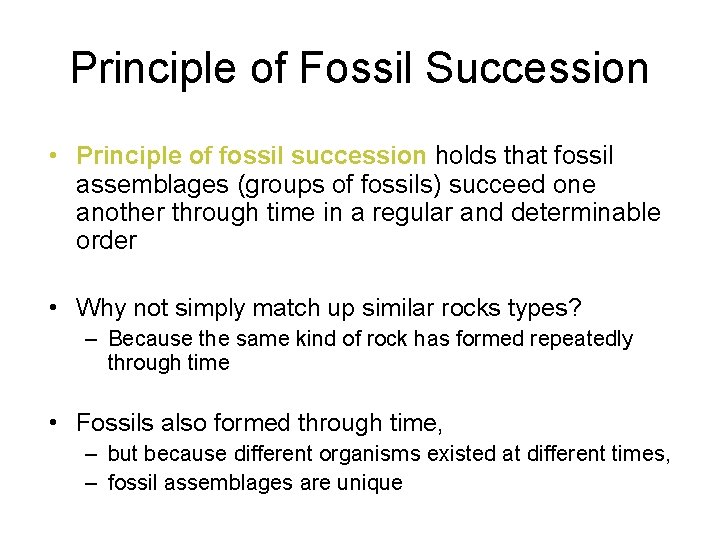 Principle of Fossil Succession

• Principle of fossil succession holds that fossil assemblages (groups of fossils) succeed one another through time in a regular and determinable order

• Why not simply match up similar rocks types?
– Because the same kind of rock has formed repeatedly through time

• Fossils also formed through time,
– but because different organisms existed at different times,
– fossil assemblages are unique